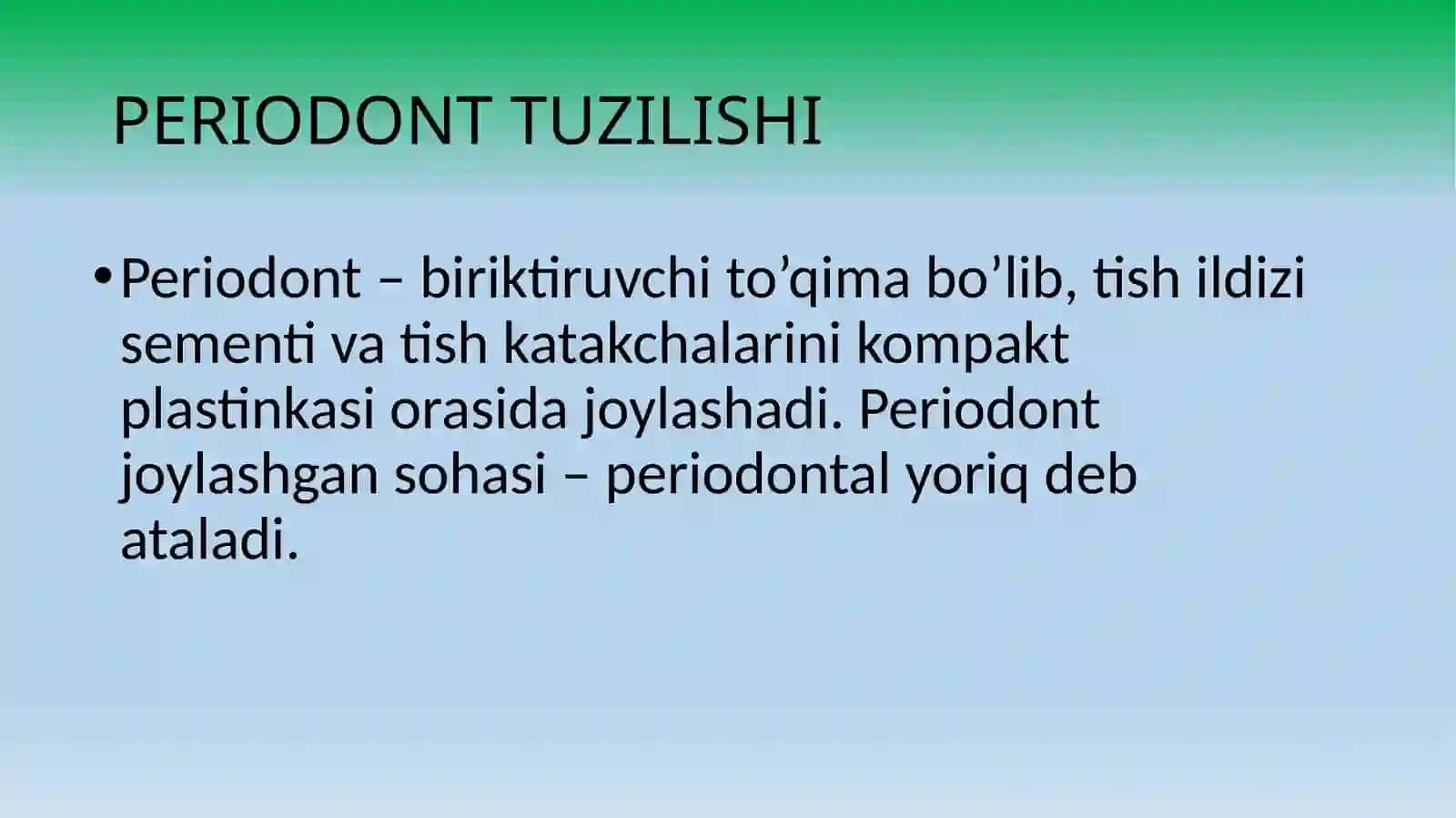 PERIODONT TUZILISHI

• Periodont – biriktiruvchi to’qima bo’lib, tish ildizi sementi va tish katakchalarini kompakt plastinkasi orasida joylashadi. Periodont joylashgan sohasi – periodontal yoriq deb ataladi.